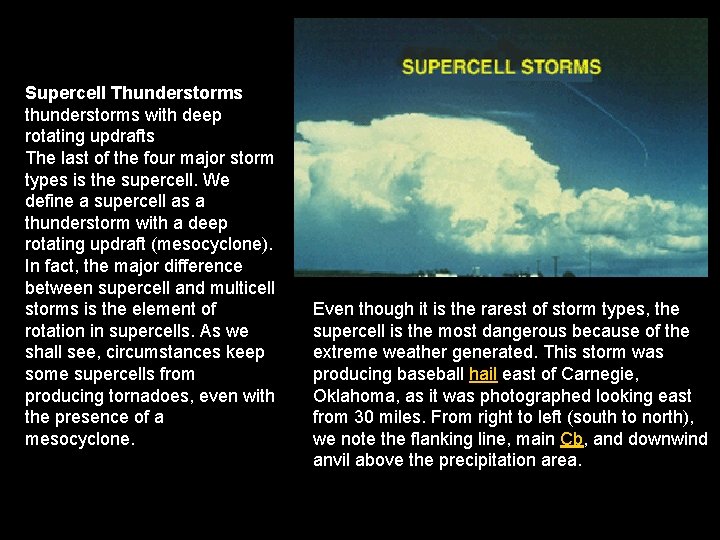 Supercell Thunderstorms
thunderstorms with deep rotating updrafts
The last of the four major storm types is the supercell. We define a supercell as a thunderstorm with a deep rotating updraft (mesocyclone). In fact, the major difference between supercell and multicell storms is the element of rotation in supercells. As we shall see, circumstances keep some supercells from producing tornadoes, even with the presence of a mesocyclone.

SUPERCELL STORMS

Even though it is the rarest of storm types, the supercell is the most dangerous because of the extreme weather generated. This storm was producing baseball hail east of Carnegie, Oklahoma, as it was photographed looking east from 30 miles. From right to left (south to north), we note the flanking line, main Cb, and downwind anvil above the precipitation area.